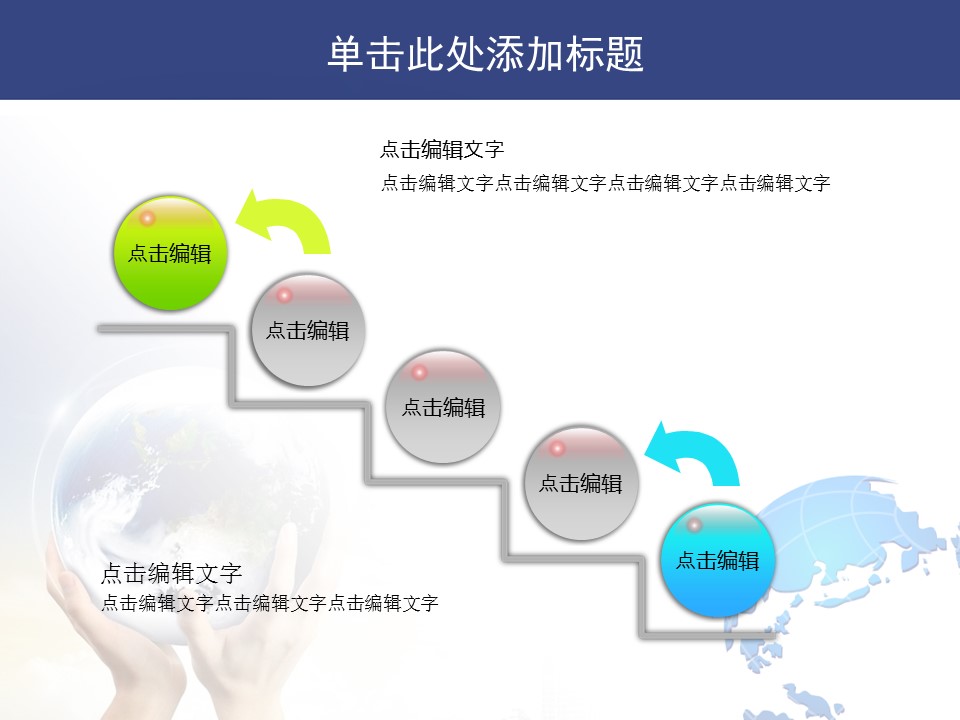 单击此处添加标题

点击编辑文字

点击编辑文字点击编辑文字点击编辑文字点击编辑文字

点击编辑

点击编辑

点击编辑

点击编辑

点击编辑

点击编辑文字

点击编辑文字点击编辑文字点击编辑文字